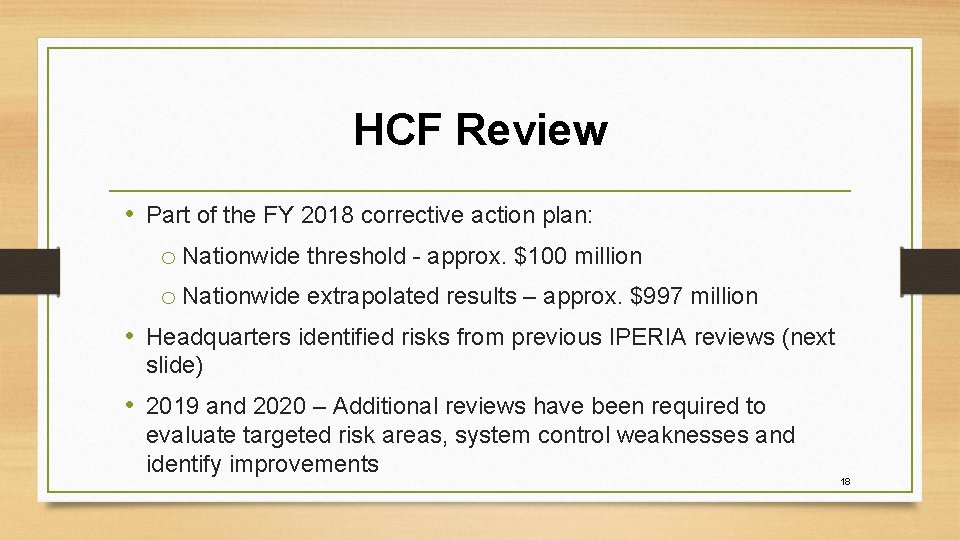 HCF Review

• Part of the FY 2018 corrective action plan:

o Nationwide threshold - approx. \$100 million

o Nationwide extrapolated results – approx. \$997 million

• Headquarters identified risks from previous IPERIA reviews (next slide)

• 2019 and 2020 – Additional reviews have been required to evaluate targeted risk areas, system control weaknesses and identify improvements

18